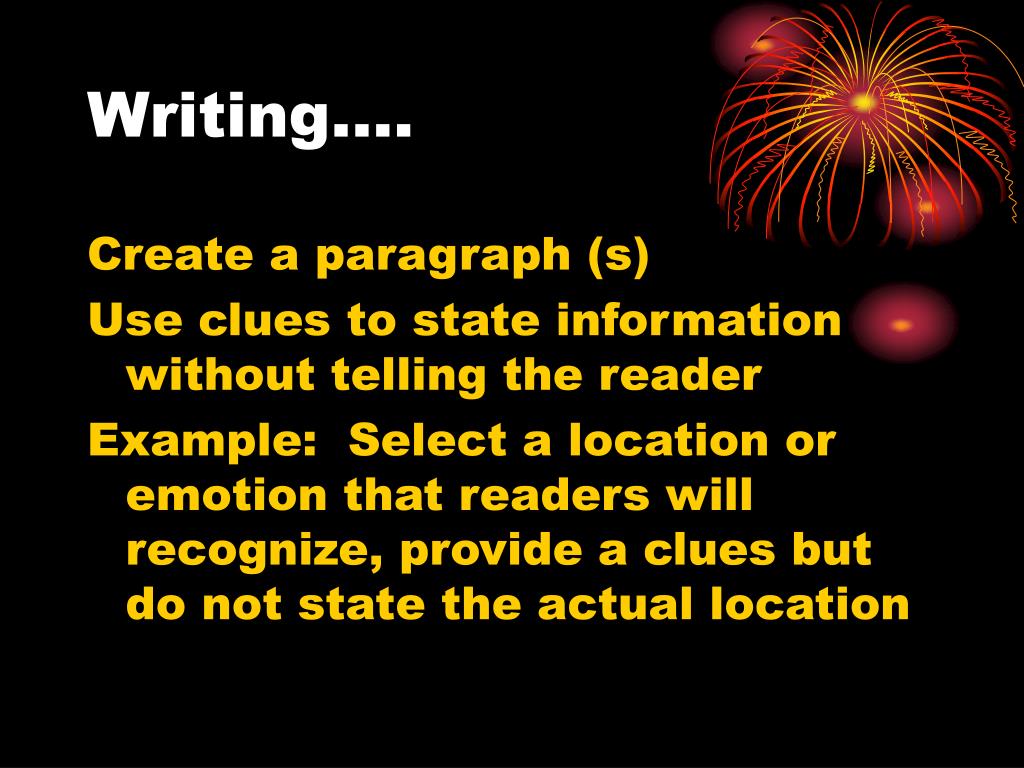 Writing….

Create a paragraph (s)

Use clues to state information without telling the reader

Example:  Select a location or emotion that readers will recognize, provide a clues but do not state the actual location